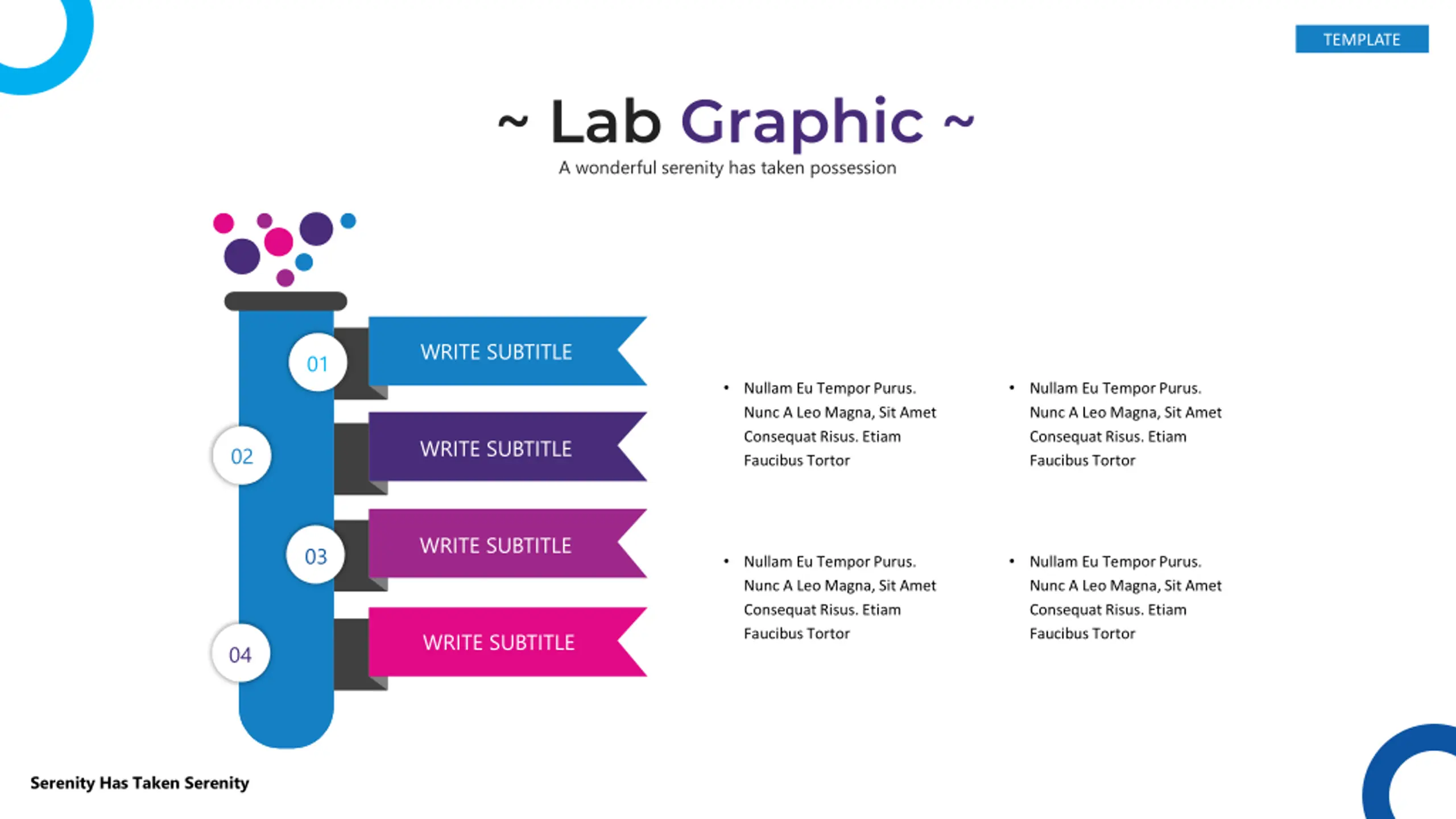 TEMPLATE

~ Lab Graphic ~

A wonderful serenity has taken possession

01 WRITE SUBTITLE

02 WRITE SUBTITLE

03 WRITE SUBTITLE

04 WRITE SUBTITLE

• Nullam Eu Tempor Purus. Nunc A Leo Magna, Sit Amet Consequat Risus. Etiam Faucibus Tortor

• Nullam Eu Tempor Purus. Nunc A Leo Magna, Sit Amet Consequat Risus. Etiam Faucibus Tortor

• Nullam Eu Tempor Purus. Nunc A Leo Magna, Sit Amet Consequat Risus. Etiam Faucibus Tortor

• Nullam Eu Tempor Purus. Nunc A Leo Magna, Sit Amet Consequat Risus. Etiam Faucibus Tortor

Serenity Has Taken Serenity